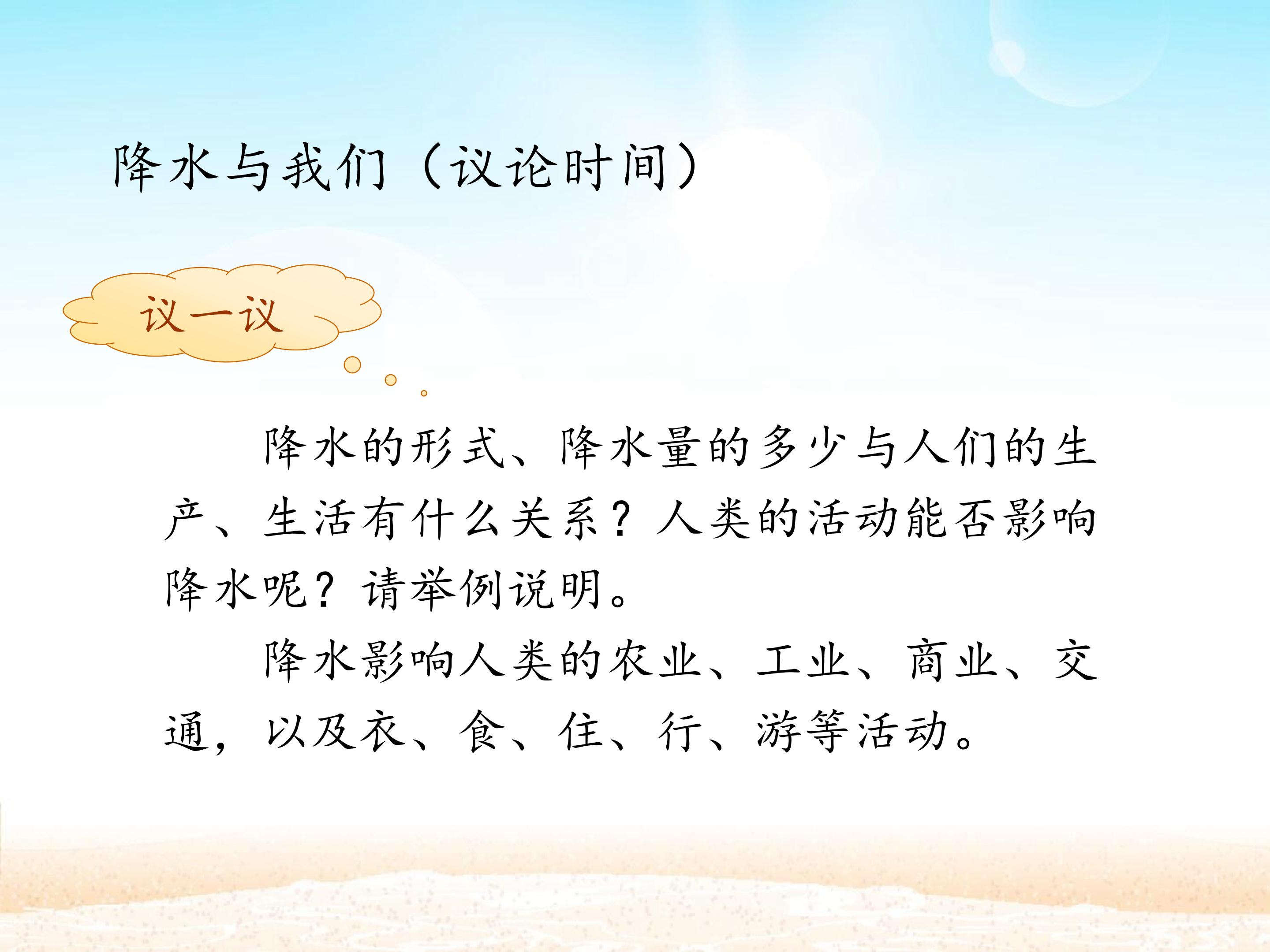 降水与我们（议论时间）

议一议

降水的形式、降水量的多少与人们的生产、生活有什么关系？人类的活动能否影响降水呢？请举例说明。

降水影响人类的农业、工业、商业、交通，以及衣、食、住、行、游等活动。